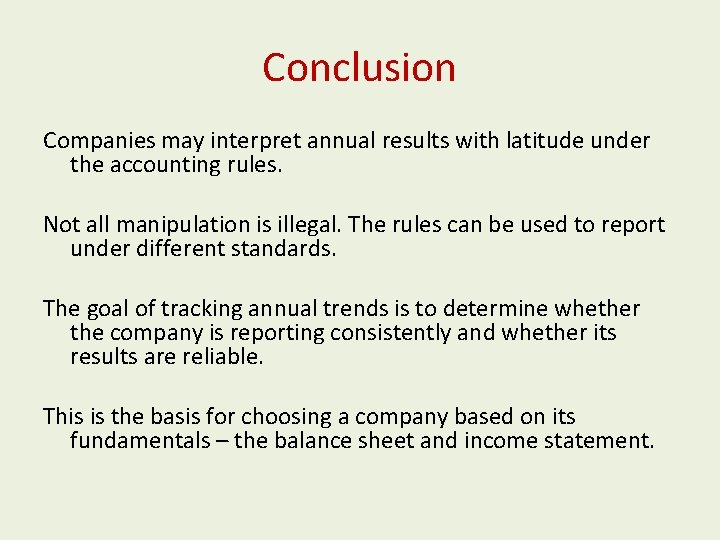 Conclusion

Companies may interpret annual results with latitude under the accounting rules.

Not all manipulation is illegal. The rules can be used to report under different standards.

The goal of tracking annual trends is to determine whether the company is reporting consistently and whether its results are reliable.

This is the basis for choosing a company based on its fundamentals – the balance sheet and income statement.